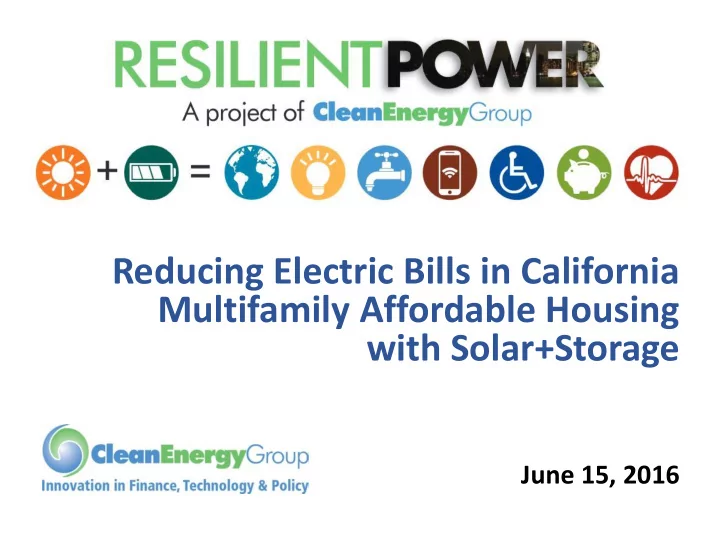 RESILIENTPOWER
A project of CleanEnergyGroup

+ =

Reducing Electric Bills in California Multifamily Affordable Housing with Solar+Storage

CleanEnergyGroup
Innovation in Finance, Technology & Policy

June 15, 2016